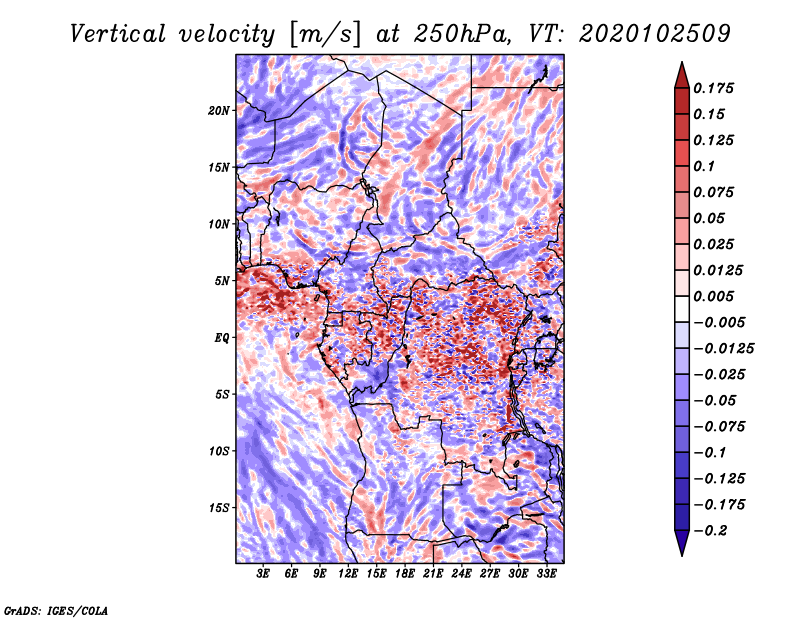 Vertical velocity [m/s] at 250hPa, VT: 2020102509

20N
15N
10N
5N
EQ
5S
10S
15S

3E 6E 9E 12E 15E 18E 21E 24E 27E 30E 33E

0.175
0.15
0.125
0.1
0.075
0.05
0.025
0.0125
0.005
−0.005
−0.0125
−0.025
−0.05
−0.075
−0.1
−0.125
−0.175
−0.2

GrADS: IGES/COLA